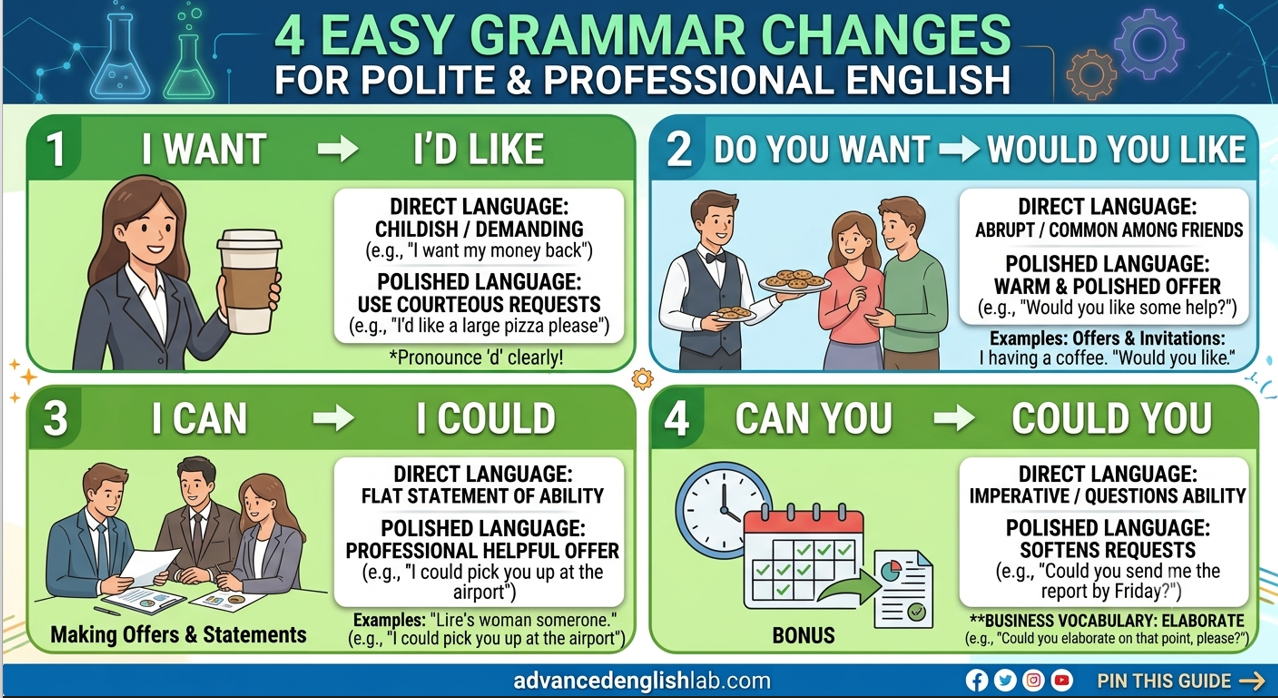 4 EASY GRAMMAR CHANGES
FOR POLITE & PROFESSIONAL ENGLISH

1 I WANT → I'D LIKE

DIRECT LANGUAGE: CHILDISH / DEMANDING
(e.g., "I want my money back")

POLISHED LANGUAGE: USE COURTEOUS REQUESTS
(e.g., "I'd like a large pizza please")

*Pronounce 'd' clearly!

2 DO YOU WANT → WOULD YOU LIKE

DIRECT LANGUAGE: ABRUPT / COMMON AMONG FRIENDS

POLISHED LANGUAGE: WARM & POLISHED OFFER
(e.g., "Would you like some help?")

Examples: Offers & Invitations: I having a coffee. "Would you like."

3 I CAN → I COULD

DIRECT LANGUAGE: FLAT STATEMENT OF ABILITY

POLISHED LANGUAGE: PROFESSIONAL HELPFUL OFFER
(e.g., "I could pick you up at the airport")

Making Offers & Statements

Examples: "Lire's woman someone." (e.g., "I could pick you up at the airport")

4 CAN YOU → COULD YOU

DIRECT LANGUAGE: IMPERATIVE / QUESTIONS ABILITY

POLISHED LANGUAGE: SOFTENS REQUESTS
(e.g., "Could you send me the report by Friday?")

BONUS

**BUSINESS VOCABULARY: ELABORATE
(e.g., "Could you elaborate on that point, please?")

advancedenglishlab.com

PIN THIS GUIDE →